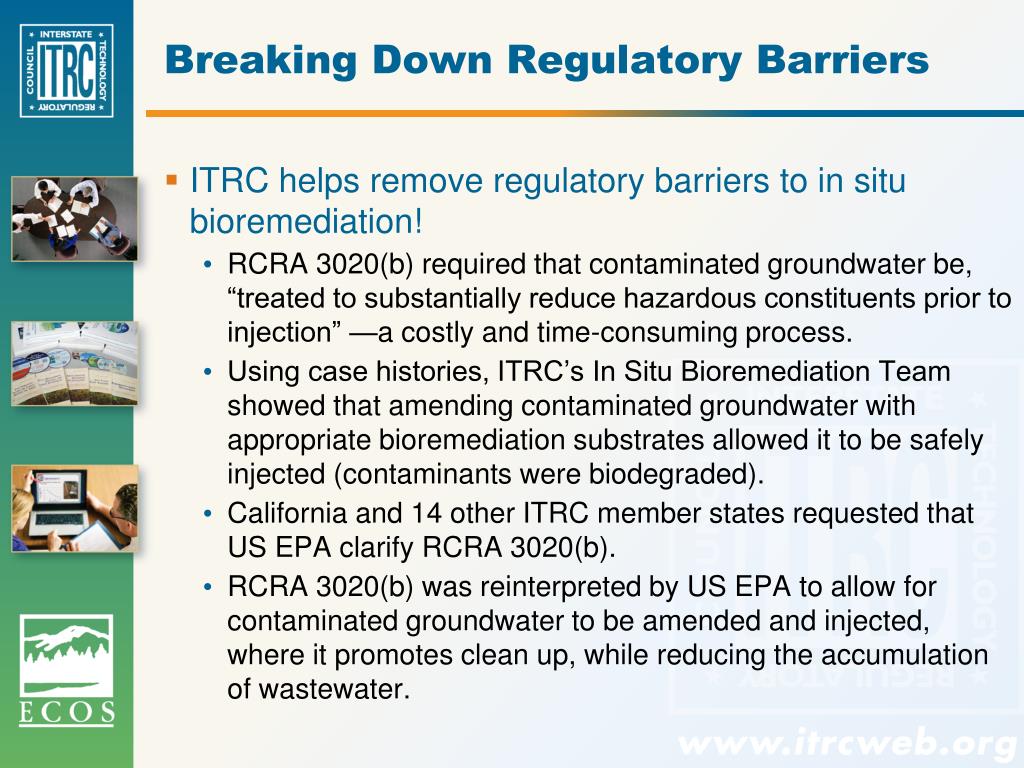 INTERSTATE
TECHNOLOGY
REGULATORY
COUNCIL
ITRC

Breaking Down Regulatory Barriers

▪ ITRC helps remove regulatory barriers to in situ bioremediation!
• RCRA 3020(b) required that contaminated groundwater be, “treated to substantially reduce hazardous constituents prior to injection” —a costly and time-consuming process.
• Using case histories, ITRC’s In Situ Bioremediation Team showed that amending contaminated groundwater with appropriate bioremediation substrates allowed it to be safely injected (contaminants were biodegraded).
• California and 14 other ITRC member states requested that US EPA clarify RCRA 3020(b).
• RCRA 3020(b) was reinterpreted by US EPA to allow for contaminated groundwater to be amended and injected, where it promotes clean up, while reducing the accumulation of wastewater.

ECOS

www.itrcweb.org